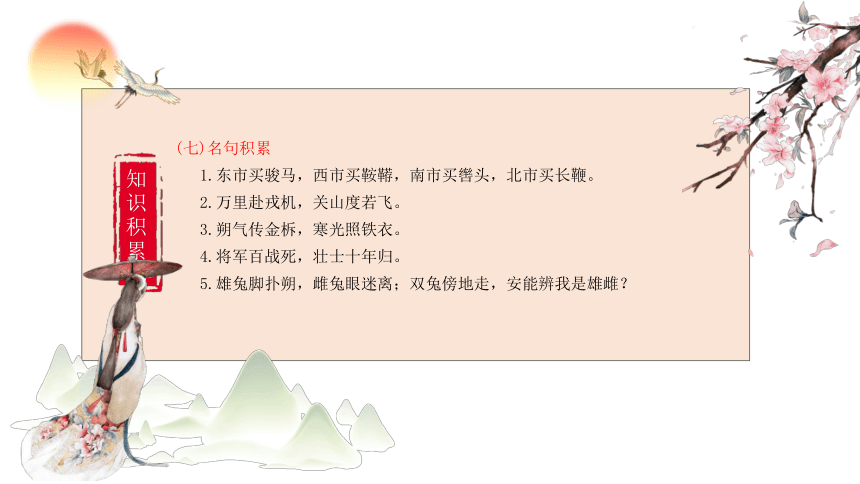 知识积累

(七)名句积累

1.东市买骏马，西市买鞍鞯，南市买辔头，北市买长鞭。

2.万里赴戎机，关山度若飞。

3.朔气传金柝，寒光照铁衣。

4.将军百战死，壮士十年归。

5.雄兔脚扑朔，雌兔眼迷离；双兔傍地走，安能辨我是雄雌？